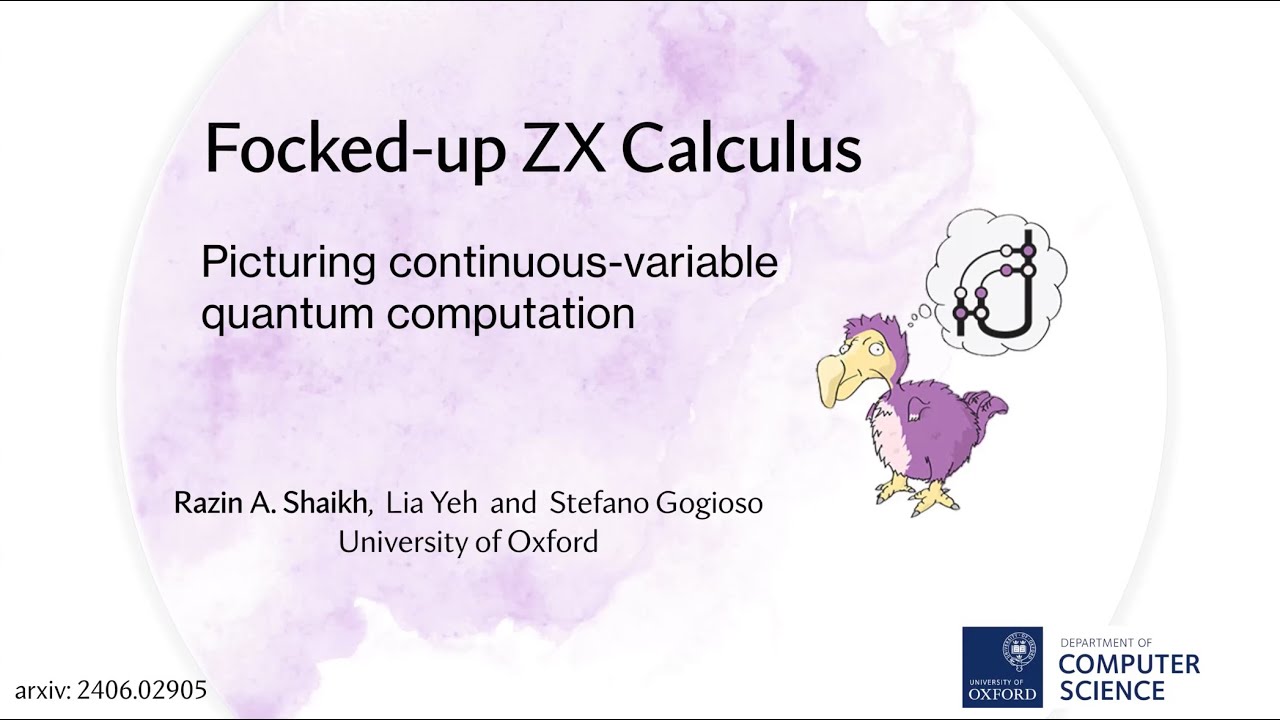 Focked-up ZX Calculus

Picturing continuous-variable quantum computation

Razin A. Shaikh, Lia Yeh and Stefano Gogioso
University of Oxford

arxiv: 2406.02905

UNIVERSITY OF OXFORD

DEPARTMENT OF COMPUTER SCIENCE